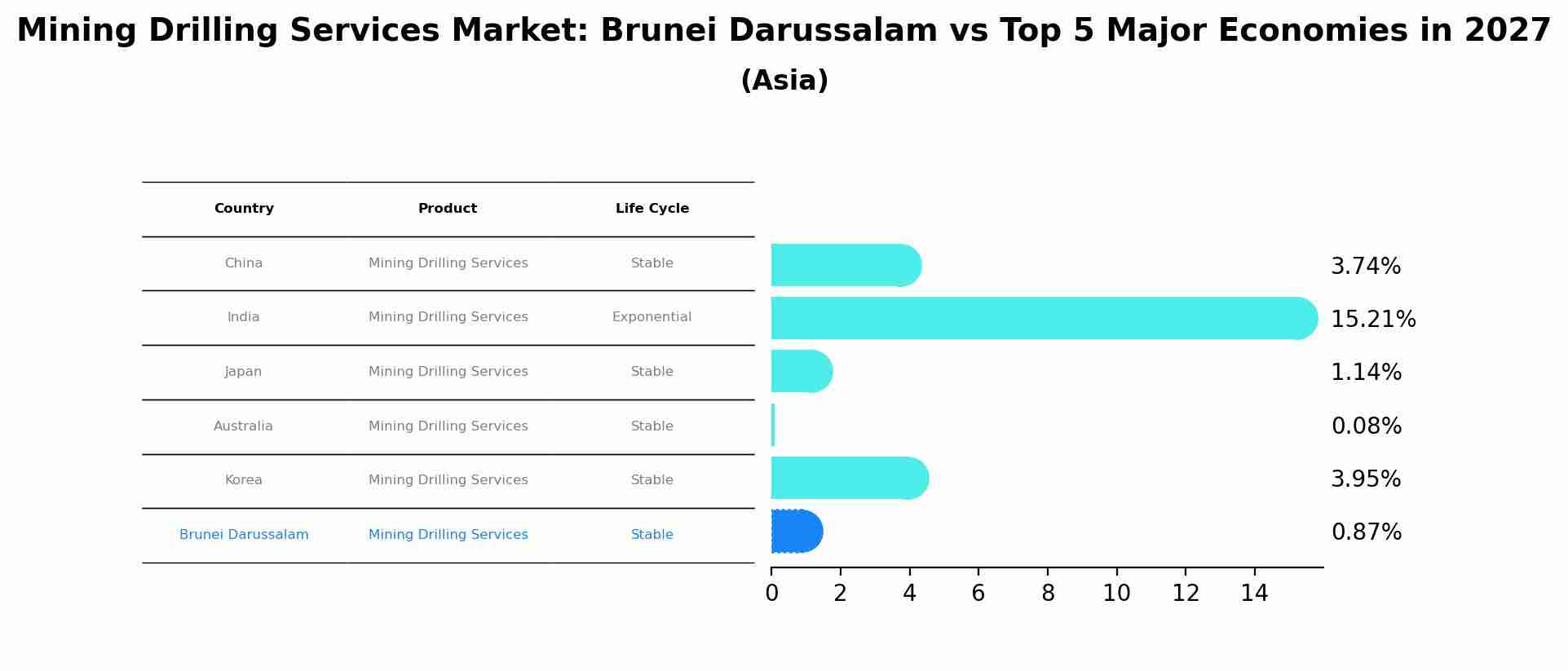 Mining Drilling Services Market: Brunei Darussalam vs Top 5 Major Economies in 2027
(Asia)

| Country | Product | Life Cycle |
|---|---|---|
| China | Mining Drilling Services | Stable |
| India | Mining Drilling Services | Exponential |
| Japan | Mining Drilling Services | Stable |
| Australia | Mining Drilling Services | Stable |
| Korea | Mining Drilling Services | Stable |
| Brunei Darussalam | Mining Drilling Services | Stable |

3.74%
15.21%
1.14%
0.08%
3.95%
0.87%

0 2 4 6 8 10 12 14